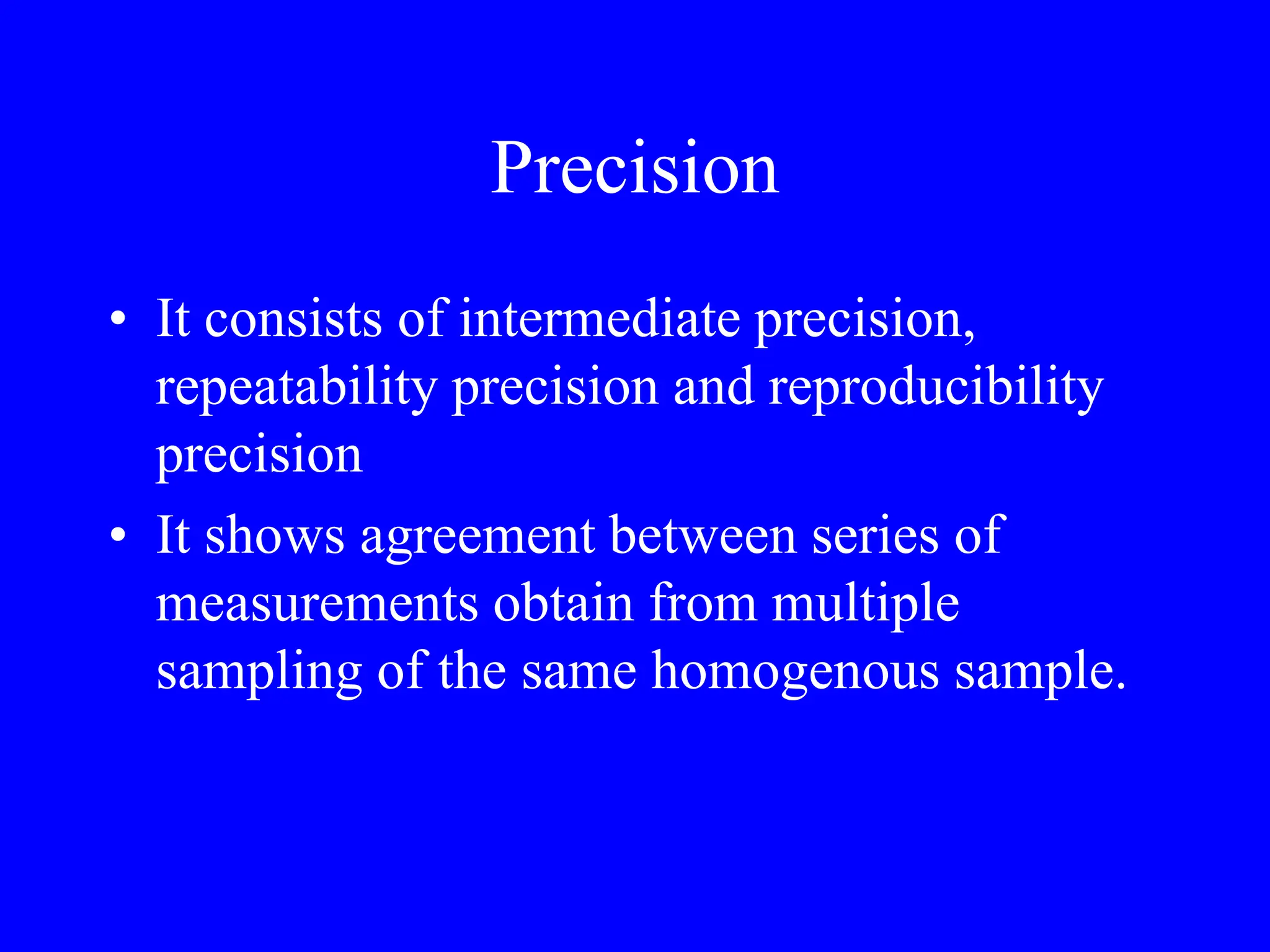 Precision

• It consists of intermediate precision, repeatability precision and reproducibility precision

• It shows agreement between series of measurements obtain from multiple sampling of the same homogenous sample.